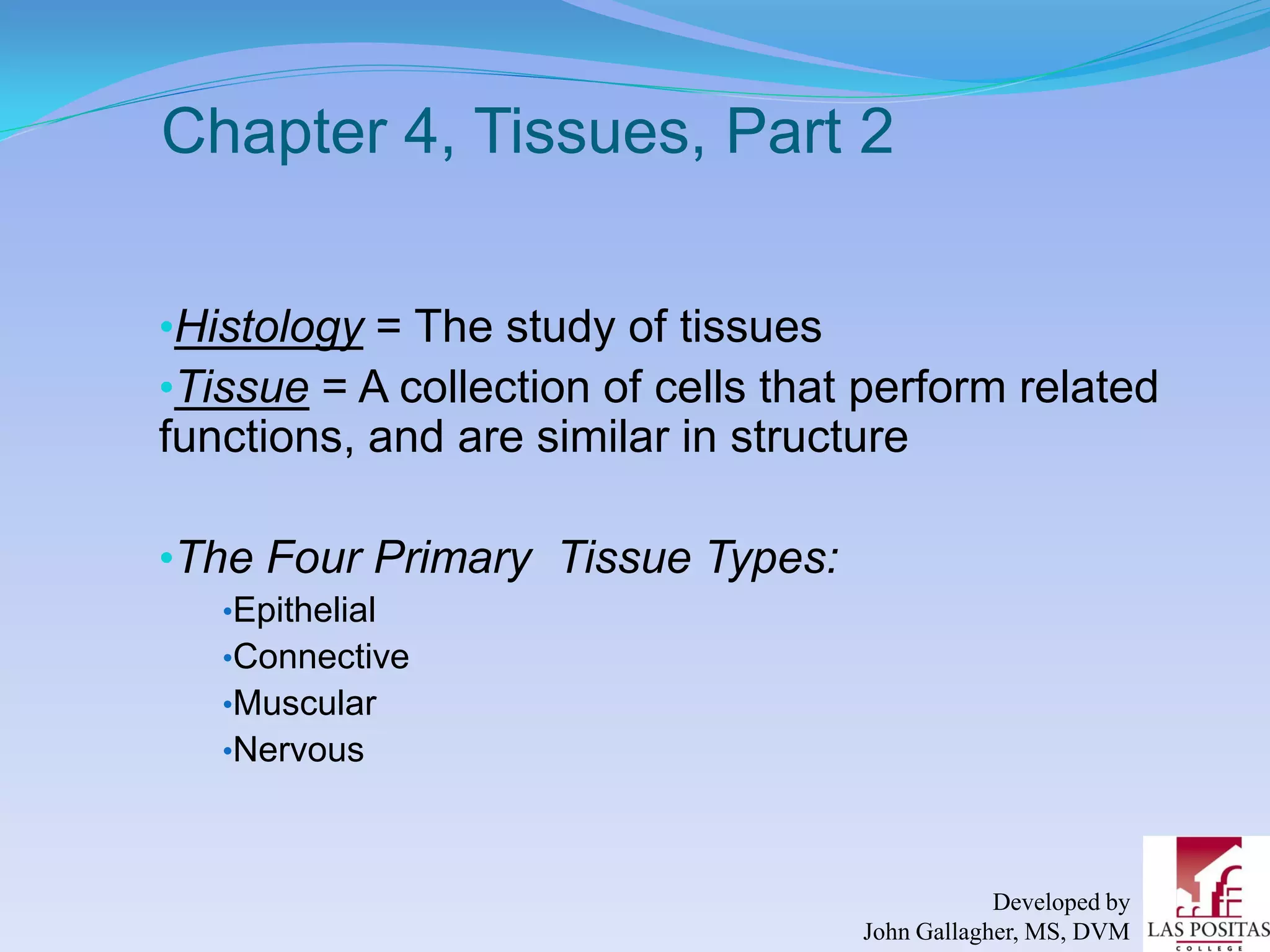 Chapter 4, Tissues, Part 2

•Histology = The study of tissues

•Tissue = A collection of cells that perform related functions, and are similar in structure

•The Four Primary Tissue Types:

•Epithelial
•Connective
•Muscular
•Nervous

Developed by
John Gallagher, MS, DVM

LAS POSITAS
COLLEGE